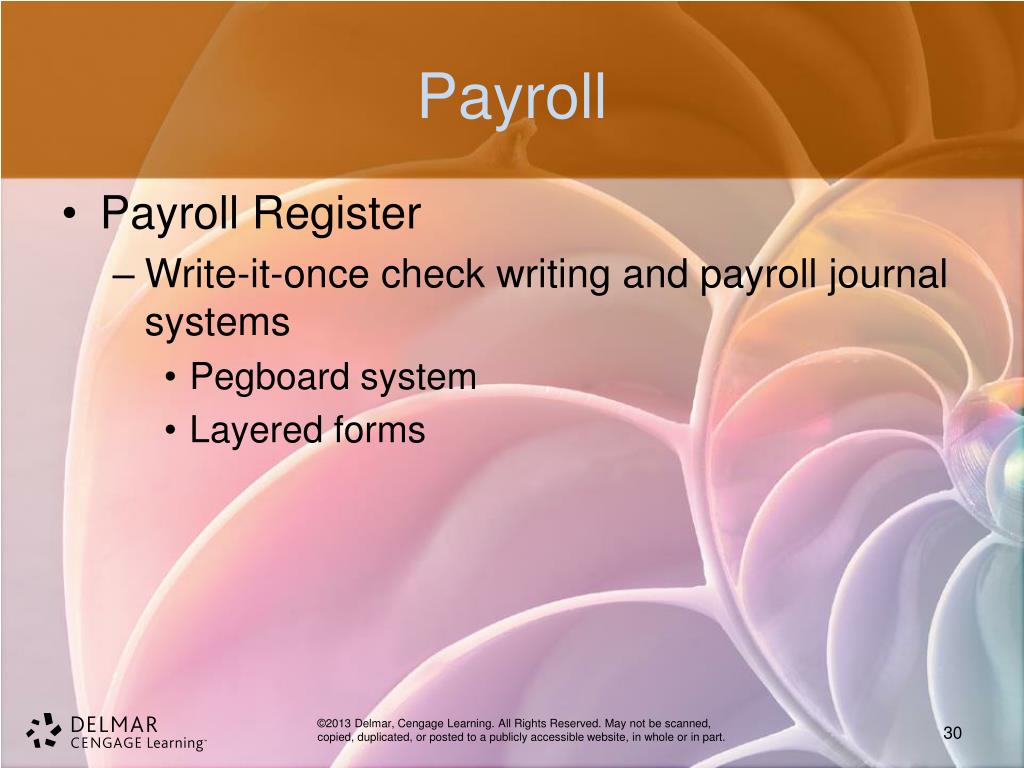 Payroll

• Payroll Register
 – Write-it-once check writing and payroll journal systems
  • Pegboard system
  • Layered forms

DELMAR
CENGAGE Learning™

©2013 Delmar, Cengage Learning. All Rights Reserved. May not be scanned, copied, duplicated, or posted to a publicly accessible website, in whole or in part.

30